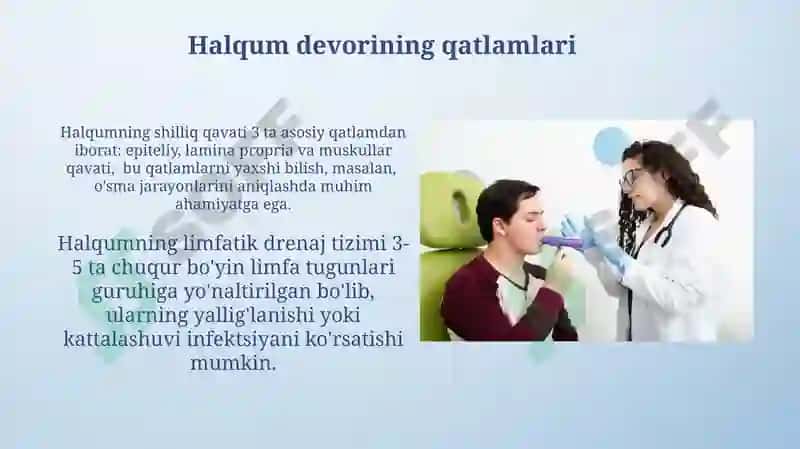 Halqum devorining qatlamlari

Halqumning shilliq qavati 3 ta asosiy qatlamdan iborat: epiteliy, lamina propria va muskullar qavati, bu qatlamlarni yaxshi bilish, masalan, o'sma jarayonlarini aniqlashda muhim ahamiyatga ega.

Halqumning limfatik drenaj tizimi 3-5 ta chuqur bo'yin limfa tugunlari guruhiga yo'naltirilgan bo'lib, ularning yallig'lanishi yoki kattalashuvi infektsiyani ko'rsatishi mumkin.